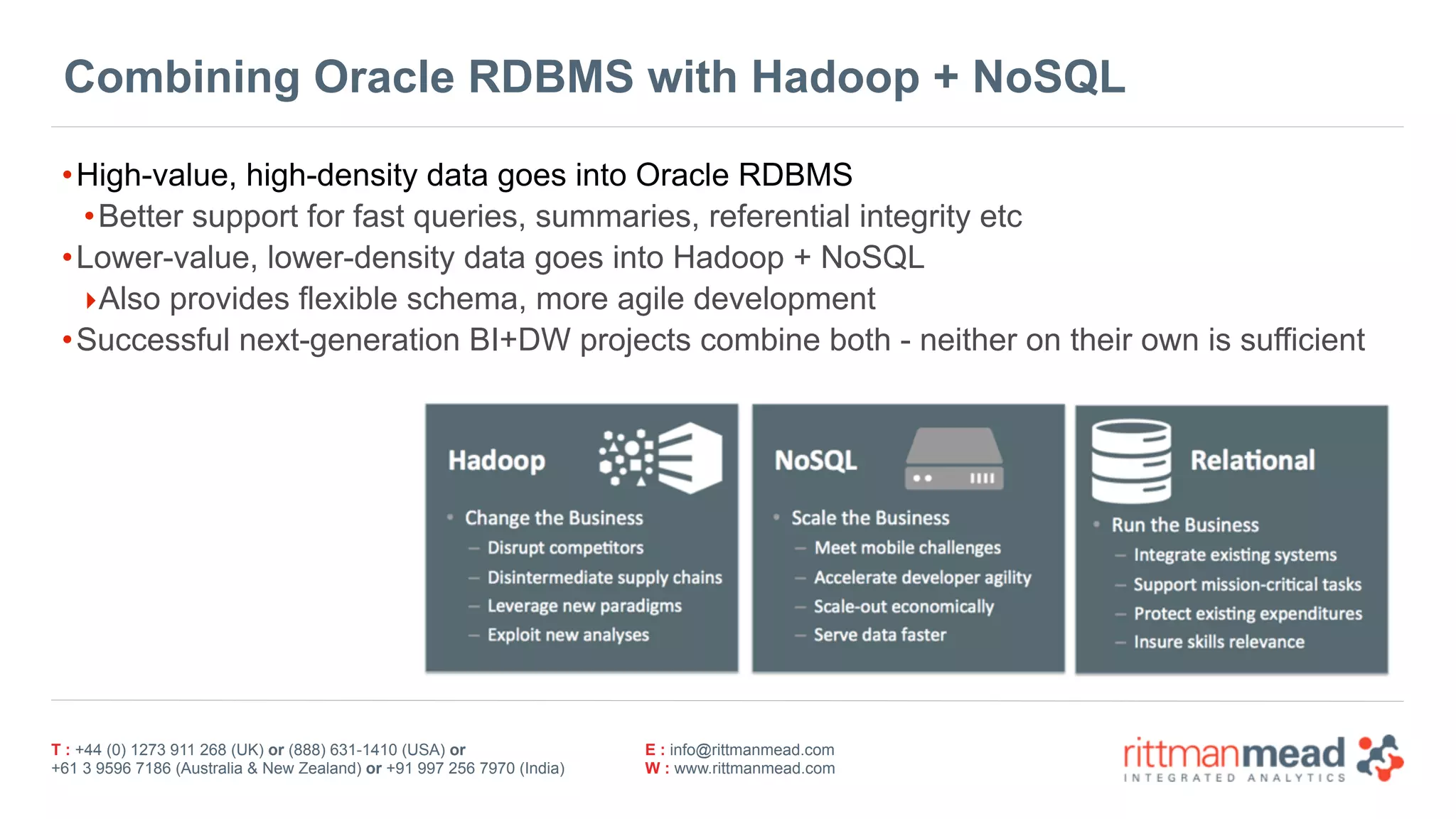 Combining Oracle RDBMS with Hadoop + NoSQL

• High-value, high-density data goes into Oracle RDBMS
• Better support for fast queries, summaries, referential integrity etc
• Lower-value, lower-density data goes into Hadoop + NoSQL
‣ Also provides flexible schema, more agile development
• Successful next-generation BI+DW projects combine both - neither on their own is sufficient

Hadoop

• Change the Business
– Disrupt competitors
– Disintermediate supply chains
– Leverage new paradigms
– Exploit new analyses

NoSQL

• Scale the Business
– Meet mobile challenges
– Accelerate developer agility
– Scale-out economically
– Serve data faster

Relational

• Run the Business
– Integrate existing systems
– Support mission-critical tasks
– Protect existing expenditures
– Insure skills relevance

T : +44 (0) 1273 911 268 (UK) or (888) 631-1410 (USA) or +61 3 9596 7186 (Australia & New Zealand) or +91 997 256 7970 (India)

E : info@rittmanmead.com
W : www.rittmanmead.com

rittmanmead
INTEGRATED ANALYTICS